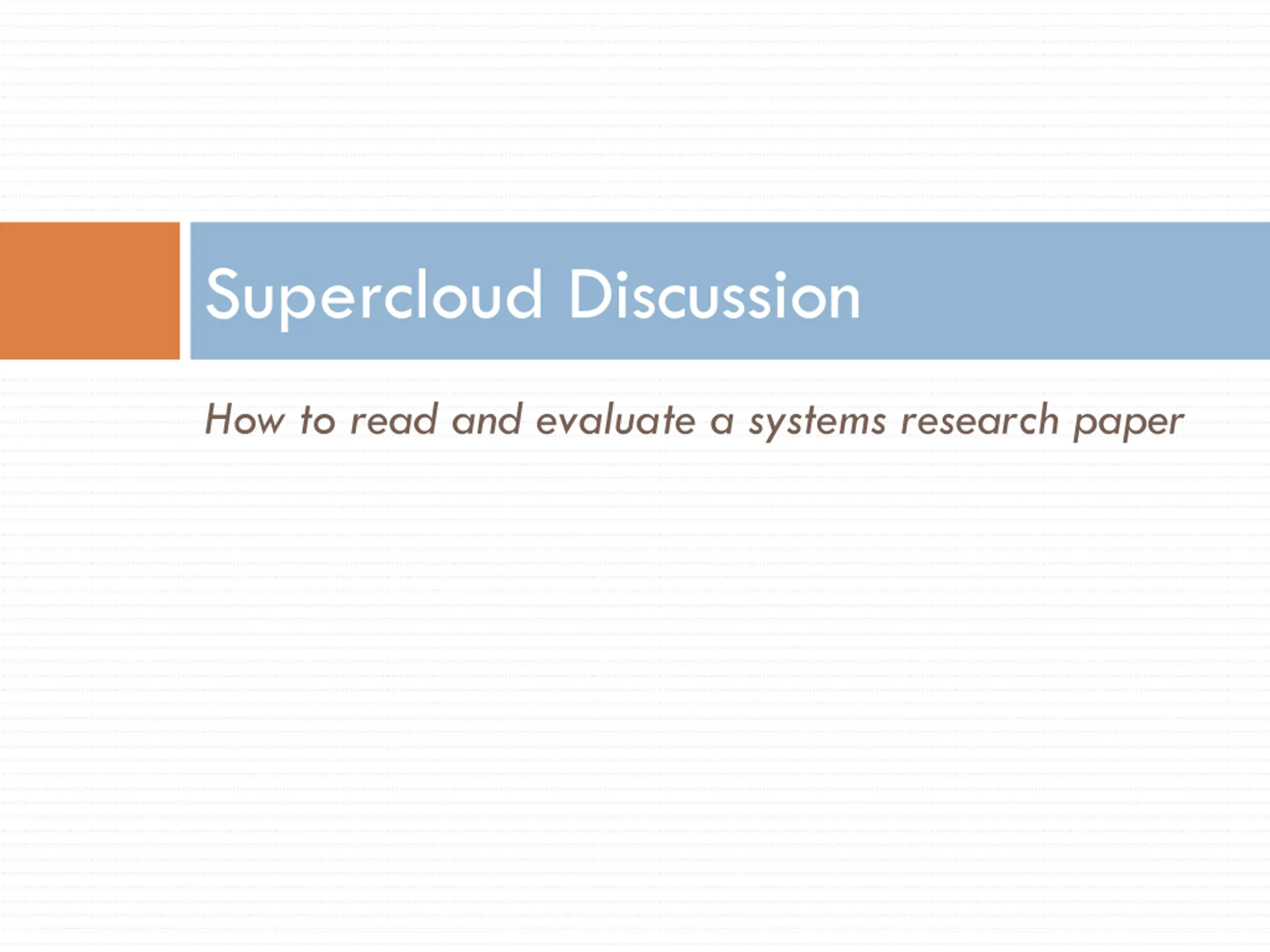 Supercloud Discussion

How to read and evaluate a systems research paper